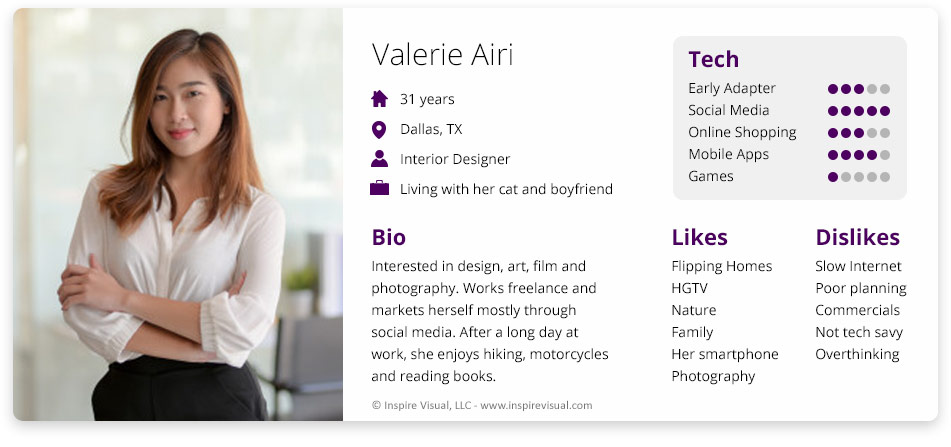 Valerie Airi

31 years

Dallas, TX

Interior Designer

Living with her cat and boyfriend

Tech

Early Adapter

Social Media

Online Shopping

Mobile Apps

Games

Bio

Interested in design, art, film and photography. Works freelance and markets herself mostly through social media. After a long day at work, she enjoys hiking, motorcycles and reading books.

Likes

Flipping Homes
HGTV
Nature
Family
Her smartphone
Photography

Dislikes

Slow Internet
Poor planning
Commercials
Not tech savy
Overthinking

© Inspire Visual, LLC - www.inspirevisual.com